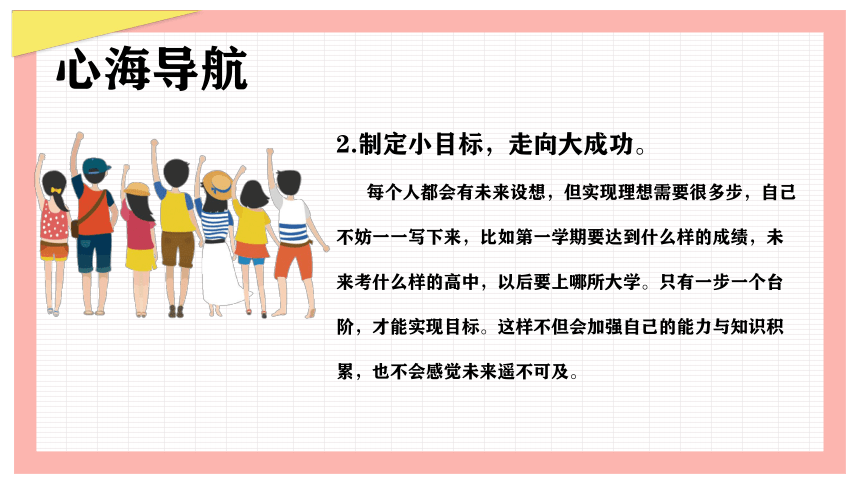 心海导航

2.制定小目标，走向大成功。

每个人都会有未来设想，但实现理想需要很多步，自己不妨一一写下来，比如第一学期要达到什么样的成绩，未来考什么样的高中，以后要上哪所大学。只有一步一个台阶，才能实现目标。这样不但会加强自己的能力与知识积累，也不会感觉未来遥不可及。